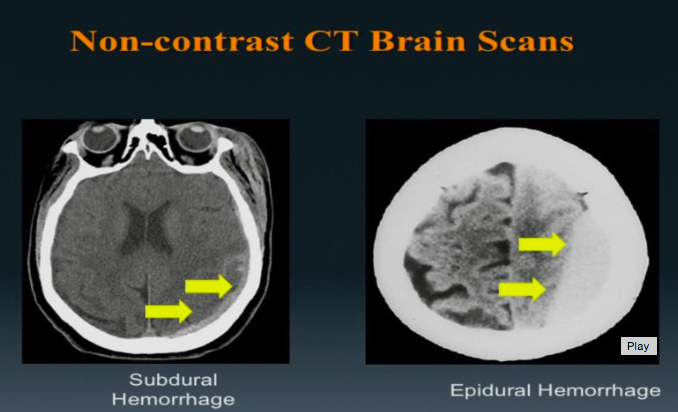 Non-contrast CT Brain Scans

Play

Subdural Hemorrhage

Epidural Hemorrhage